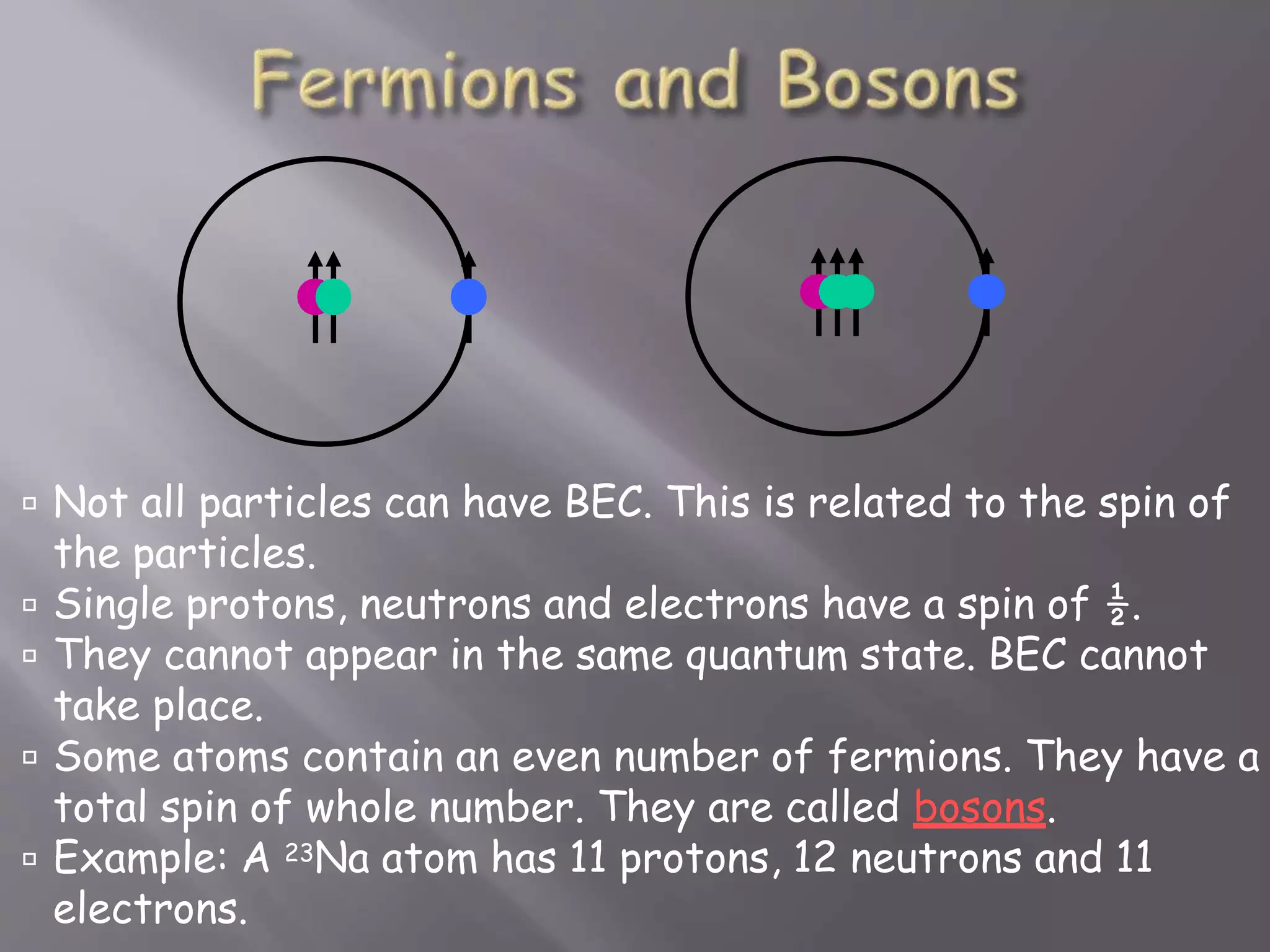 Fermions and Bosons

▫ Not all particles can have BEC. This is related to the spin of the particles.

▫ Single protons, neutrons and electrons have a spin of $\frac{1}{2}$.

▫ They cannot appear in the same quantum state. BEC cannot take place.

▫ Some atoms contain an even number of fermions. They have a total spin of whole number. They are called bosons.

▫ Example: A $^{23}$Na atom has 11 protons, 12 neutrons and 11 electrons.